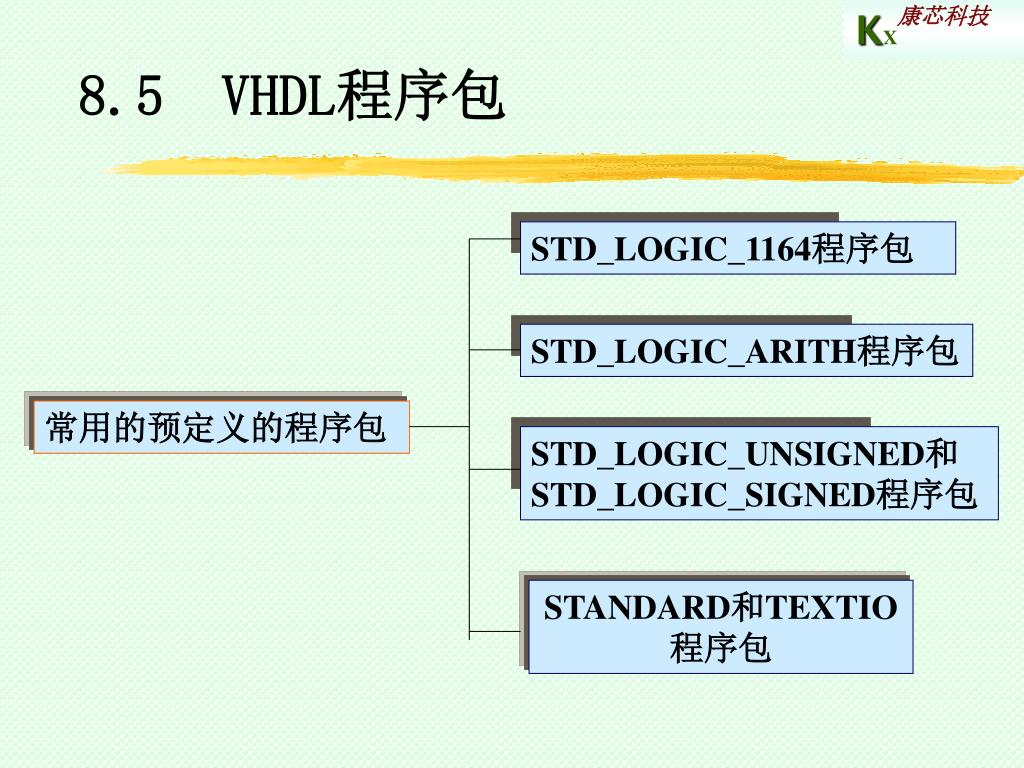 KX 康芯科技

8.5 VHDL程序包

常用的预定义的程序包

STD_LOGIC_1164程序包

STD_LOGIC_ARITH程序包

STD_LOGIC_UNSIGNED和 STD_LOGIC_SIGNED程序包

STANDARD和TEXTIO 程序包